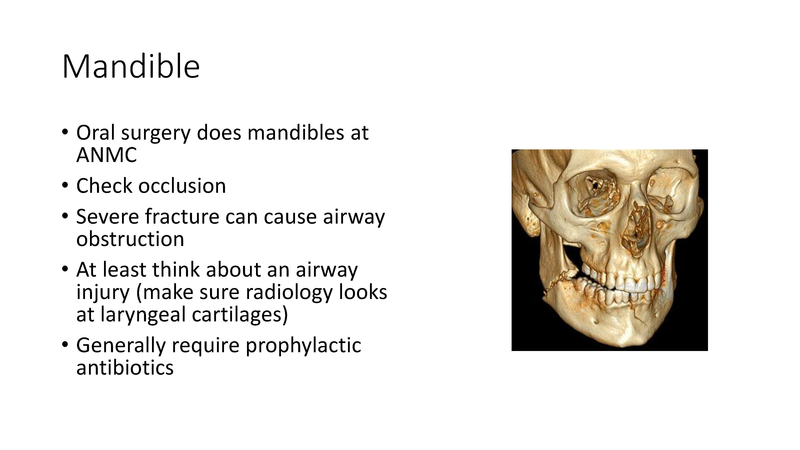 Mandible

• Oral surgery does mandibles at ANMC
• Check occlusion
• Severe fracture can cause airway obstruction
• At least think about an airway injury (make sure radiology looks at laryngeal cartilages)
• Generally require prophylactic antibiotics